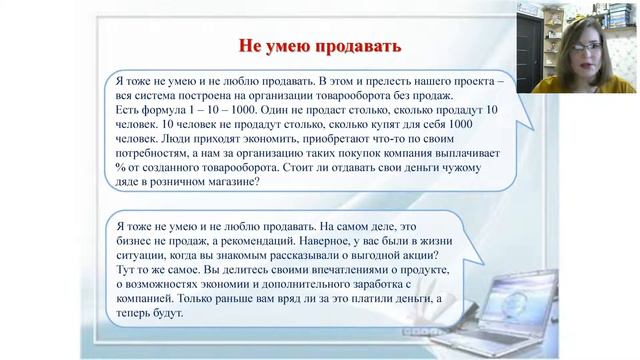 Не умею продавать

Я тоже не умею и не люблю продавать. В этом и прелесть нашего проекта – вся система построена на организации товарооборота без продаж.
Есть формула 1 – 10 – 1000. Один не продаст столько, сколько продадут 10 человек. 10 человек не продадут столько, сколько купят для себя 1000 человек. Люди приходят экономить, приобретают что-то по своим потребностям, а нам за организацию таких покупок компания выплачивает % от созданного товарооборота. Стоит ли отдавать свои деньги чужому дяде в розничном магазине?

Я тоже не умею и не люблю продавать. На самом деле, это бизнес не продаж, а рекомендаций. Наверное, у вас были в жизни ситуации, когда вы знакомым рассказывали о выгодной акции? Тут то же самое. Вы делитесь своими впечатлениями о продукте, о возможностях экономии и дополнительного заработка с компанией. Только раньше вам вряд ли за это платили деньги, а теперь будут.